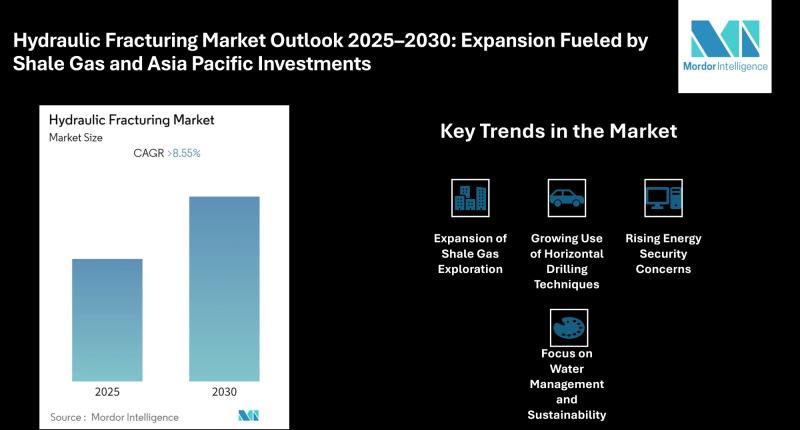 Hydraulic Fracturing Market Outlook 2025–2030: Expansion Fueled by Shale Gas and Asia Pacific Investments

Mordor Intelligence

Hydraulic Fracturing Market
Market Size

CAGR >8.55%

2025

2030

Source : Mordor Intelligence

Key Trends in the Market

Expansion of Shale Gas Exploration

Growing Use of Horizontal Drilling Techniques

Rising Energy Security Concerns

Focus on Water Management and Sustainability